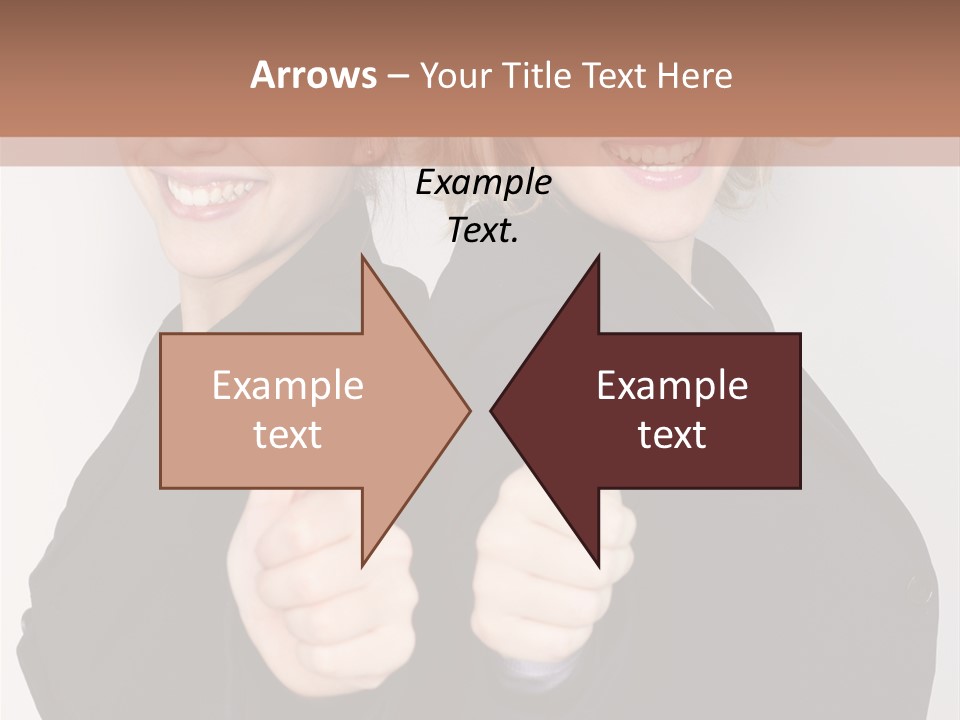 Arrows – Your Title Text Here

Example Text.

Example text

Example text